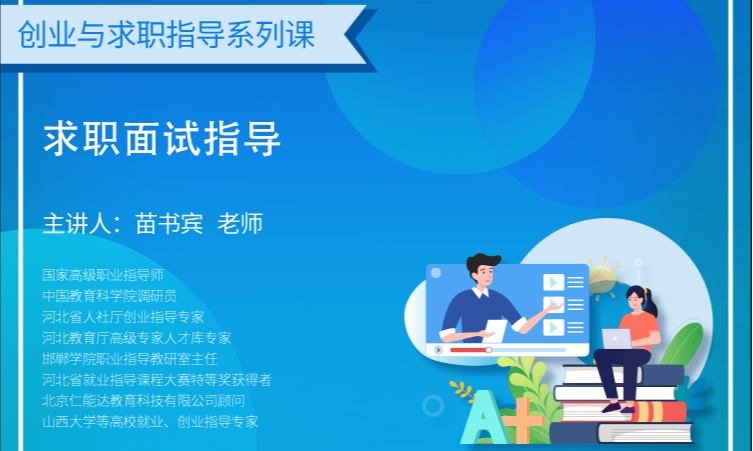 创业与求职指导系列课

求职面试指导

主讲人：苗书宾 老师

国家高级职业指导师
中国教育科学院调研员
河北省人社厅创业指导专家
河北教育厅高级专家人才库专家
邯郸学院职业指导教研室主任
河北省就业指导课程大赛特等奖获得者
北京仁能达教育科技有限公司顾问
山西大学等高校就业、创业指导专家

A+